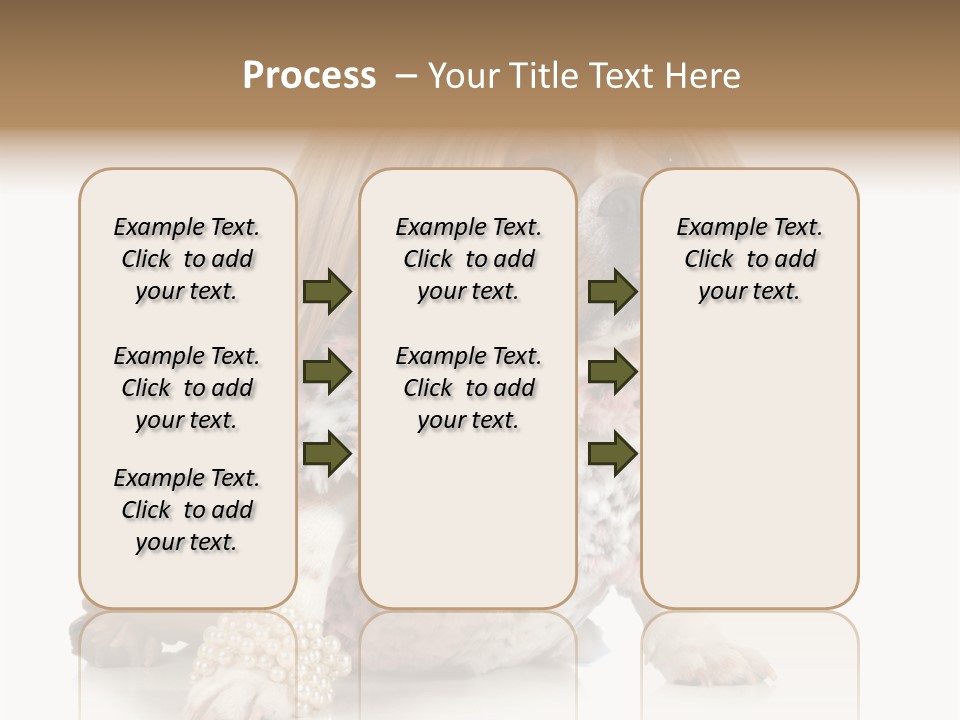 Process – Your Title Text Here

Example Text. Click to add your text.

Example Text. Click to add your text.

Example Text. Click to add your text.

Example Text. Click to add your text.

Example Text. Click to add your text.

Example Text. Click to add your text.